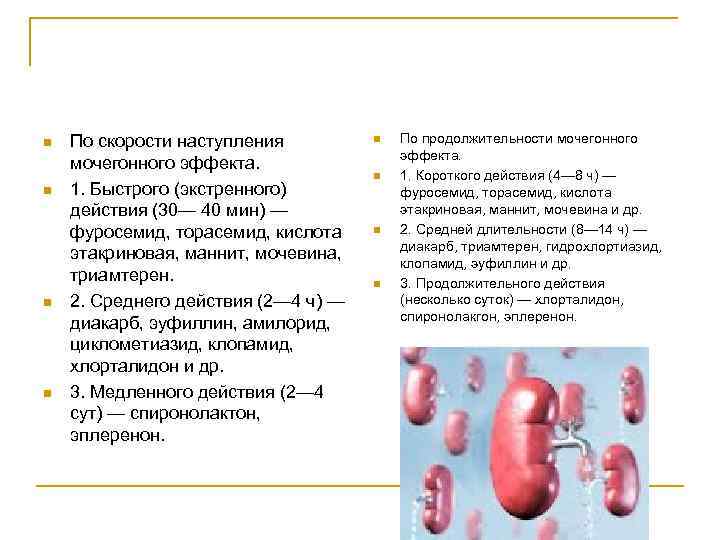 По скорости наступления мочегонного эффекта.

1. Быстрого (экстренного) действия (30— 40 мин) — фуросемид, торасемид, кислота этакриновая, маннит, мочевина, триамтерен.

2. Среднего действия (2—4 ч) — диакарб, эуфиллин, амилорид, циклометиазид, клопамид, хлорталидон и др.

3. Медленного действия (2—4 сут) — спиронолактон, эплеренон.

По продолжительности мочегонного эффекта.

1. Короткого действия (4—8 ч) — фуросемид, торасемид, кислота этакриновая, маннит, мочевина и др.

2. Средней длительности (8—14 ч) — диакарб, триамтерен, гидрохлортиазид, клопамид, эуфиллин и др.

3. Продолжительного действия (несколько суток) — хлорталидон, спиронолакгон, эплеренон.